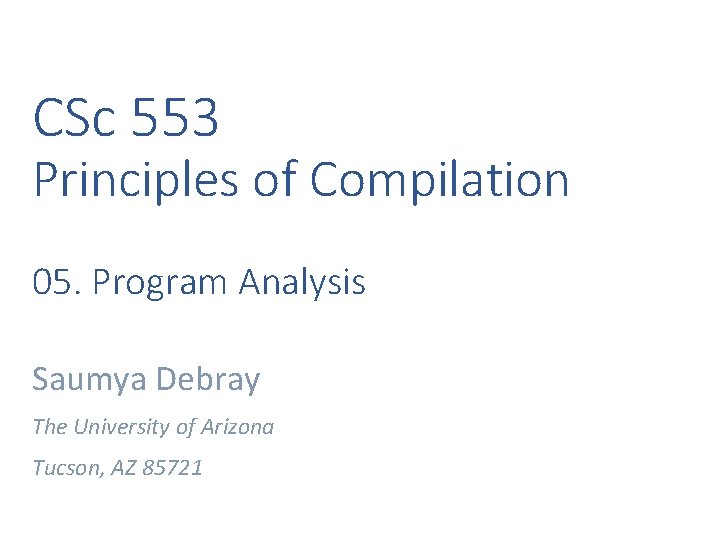 CSc 553
Principles of Compilation

05. Program Analysis

Saumya Debray

The University of Arizona

Tucson, AZ 85721